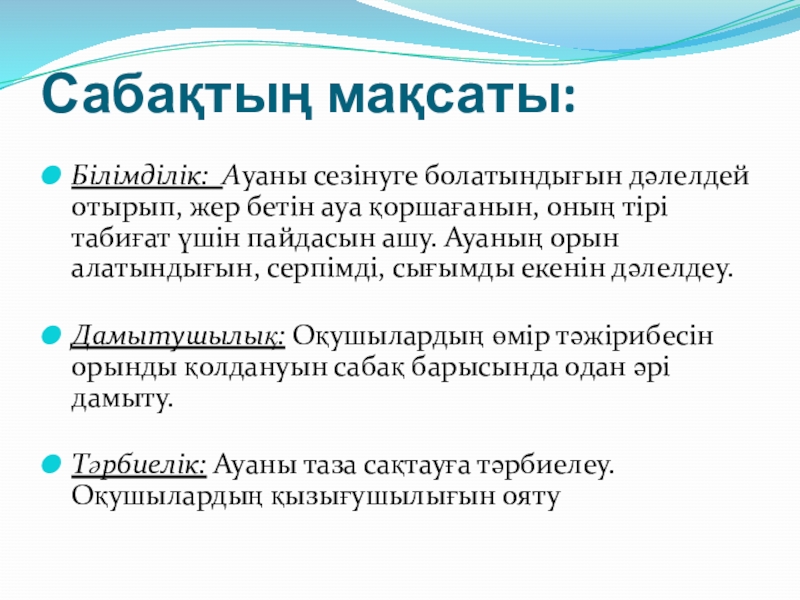 Сабақтың мақсаты:

Білімділік: Ауаны сезінуге болатындығын дәлелдей отырып, жер бетін ауа қоршағанын, оның тірі табиғат үшін пайдасын ашу. Ауаның орын алатындығын, серпімді, сығымды екенін дәлелдеу.

Дамытушылық: Оқушылардың өмір тәжірибесін орынды қолдануын сабақ барысында одан әрі дамыту.

Тәрбиелік: Ауаны таза сақтауға тәрбиелеу. Оқушылардың қызығушылығын ояту